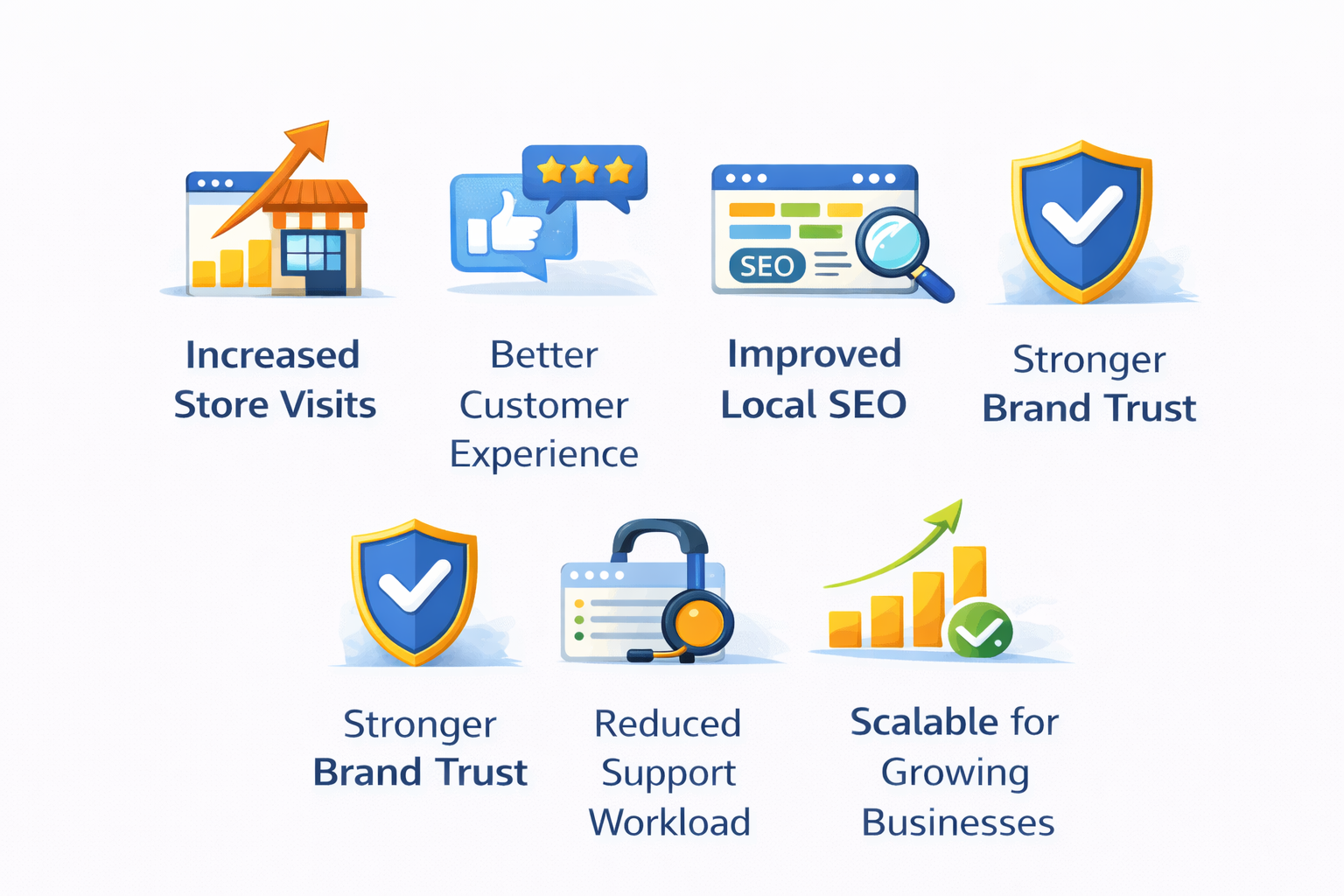 SEO

Increased Store Visits

Better Customer Experience

Improved Local SEO

Stronger Brand Trust

Stronger Brand Trust

Reduced Support Workload

Scalable for Growing Businesses